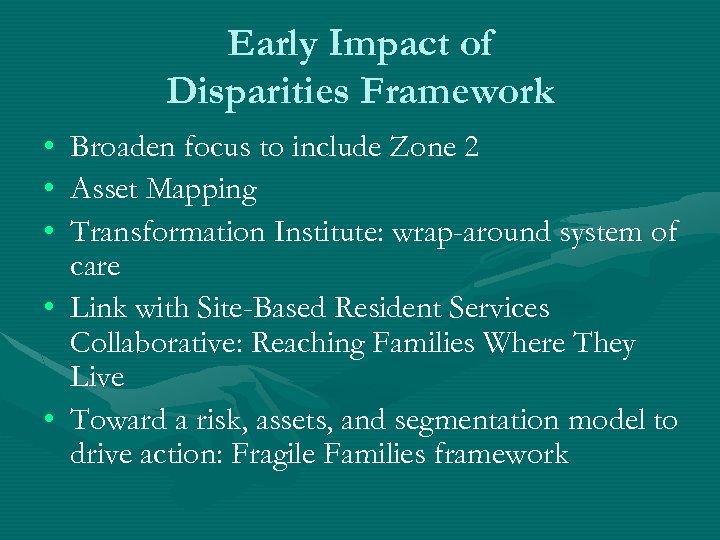 Early Impact of
Disparities Framework

• Broaden focus to include Zone 2
• Asset Mapping
• Transformation Institute: wrap-around system of care
• Link with Site-Based Resident Services Collaborative: Reaching Families Where They Live
• Toward a risk, assets, and segmentation model to drive action: Fragile Families framework